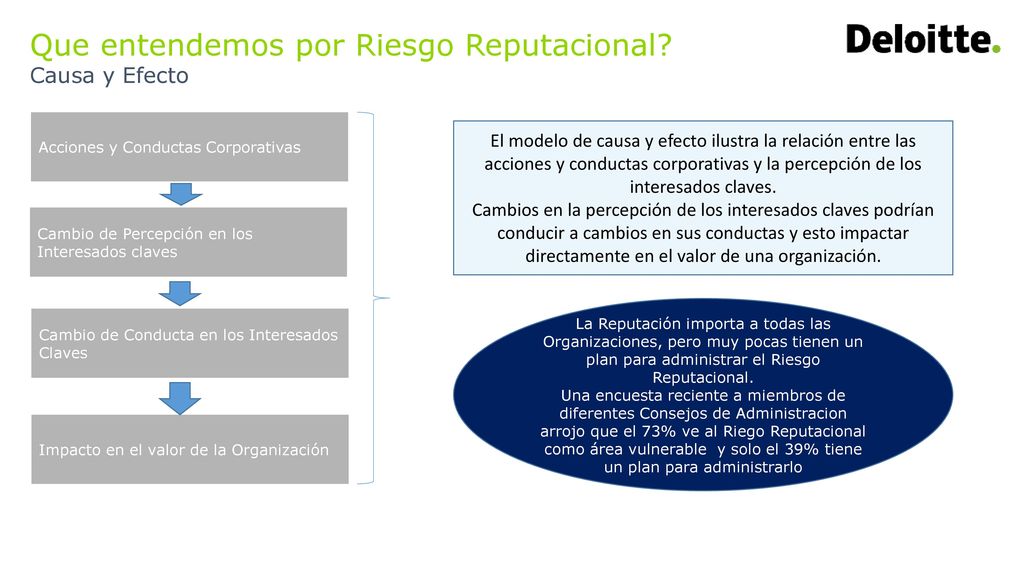 Que entendemos por Riesgo Reputacional?
Causa y Efecto

Deloitte.

Acciones y Conductas Corporativas

Cambio de Percepción en los Interesados claves

Cambio de Conducta en los Interesados Claves

Impacto en el valor de la Organización

El modelo de causa y efecto ilustra la relación entre las acciones y conductas corporativas y la percepción de los interesados claves.
Cambios en la percepción de los interesados claves podrían conducir a cambios en sus conductas y esto impactar directamente en el valor de una organización.

La Reputación importa a todas las Organizaciones, pero muy pocas tienen un plan para administrar el Riesgo Reputacional.
Una encuesta reciente a miembros de diferentes Consejos de Administracion arrojo que el 73% ve al Riego Reputacional como área vulnerable y solo el 39% tiene un plan para administrarlo